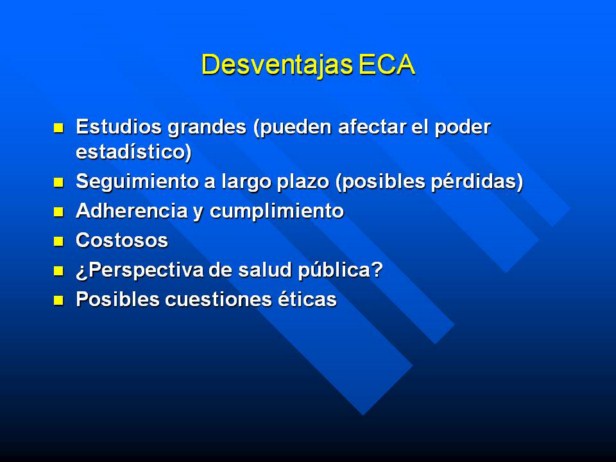 Desventajas ECA

- Estudios grandes (pueden afectar el poder estadístico)
- Seguimiento a largo plazo (posibles pérdidas)
- Adherencia y cumplimiento
- Costosos
- ¿Perspectiva de salud pública?
- Posibles cuestiones éticas